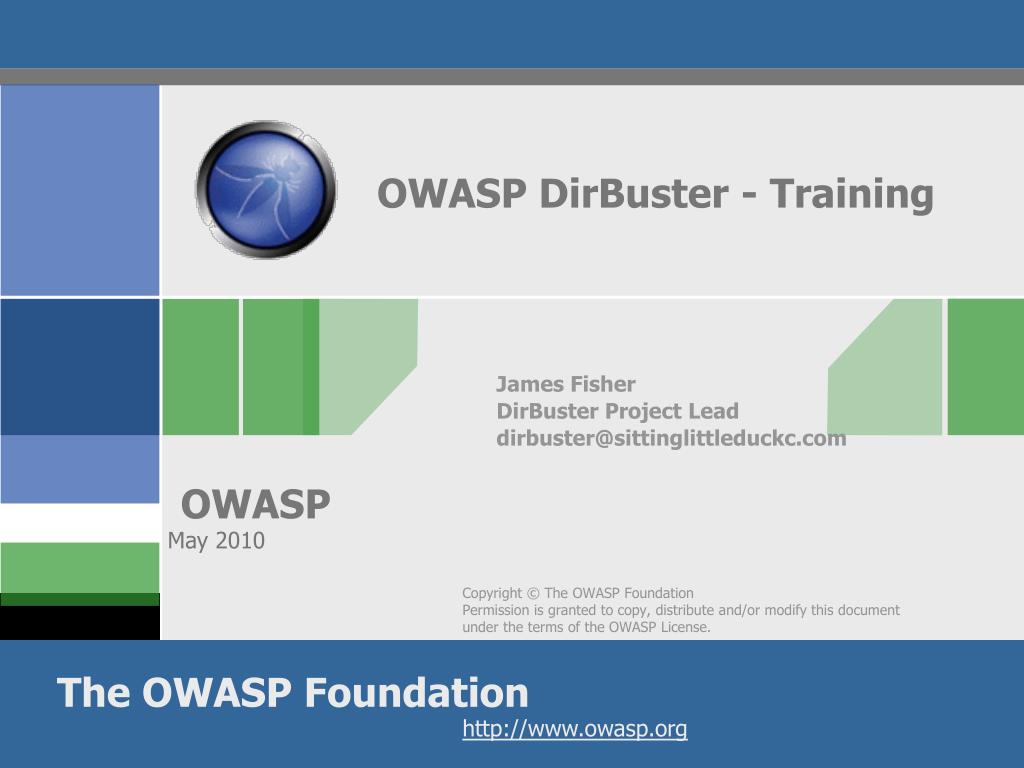 OWASP DirBuster - Training

James Fisher
DirBuster Project Lead
dirbuster@sittinglittleduckc.com

OWASP
May 2010

Copyright © The OWASP Foundation
Permission is granted to copy, distribute and/or modify this document under the terms of the OWASP License.

The OWASP Foundation
http://www.owasp.org